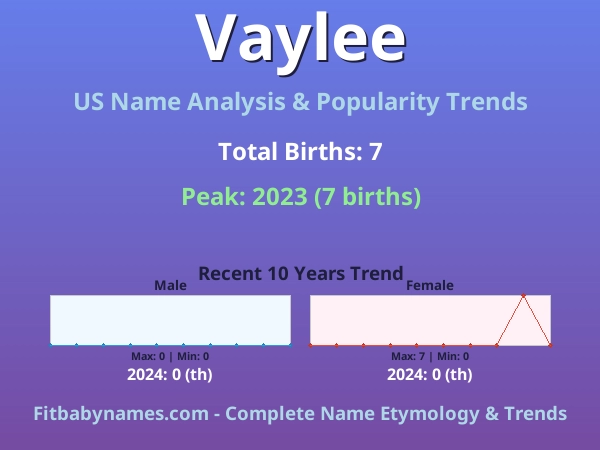 Vaylee

US Name Analysis & Popularity Trends

Total Births: 7

Peak: 2023 (7 births)

Recent 10 Years Trend

Male

Max: 0 | Min: 0

2024: 0 (th)

Female

Max: 7 | Min: 0

2024: 0 (th)

Fitbabynames.com - Complete Name Etymology & Trends